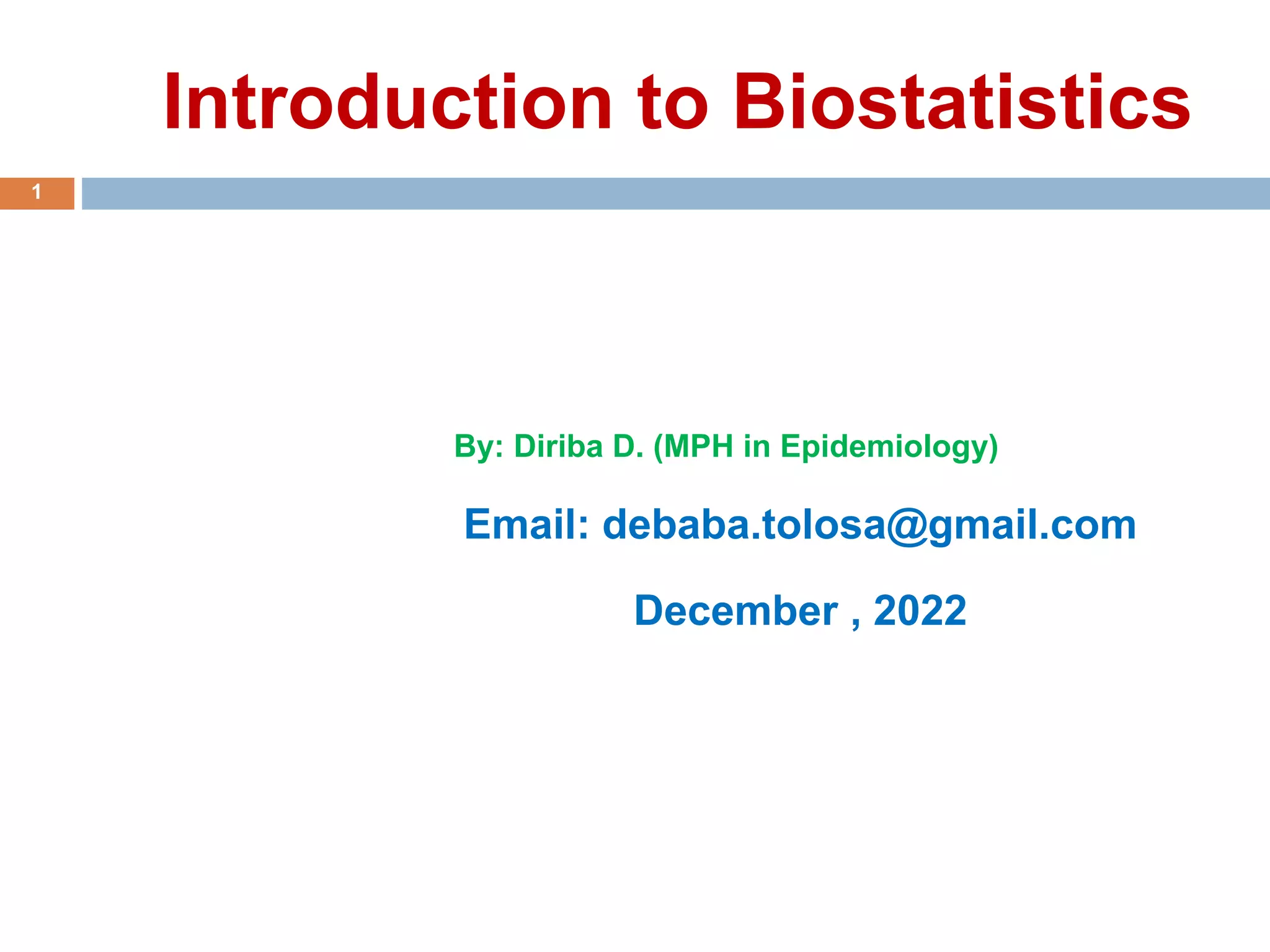 Introduction to Biostatistics

1

By: Diriba D. (MPH in Epidemiology)

Email: debaba.tolosa@gmail.com

December , 2022